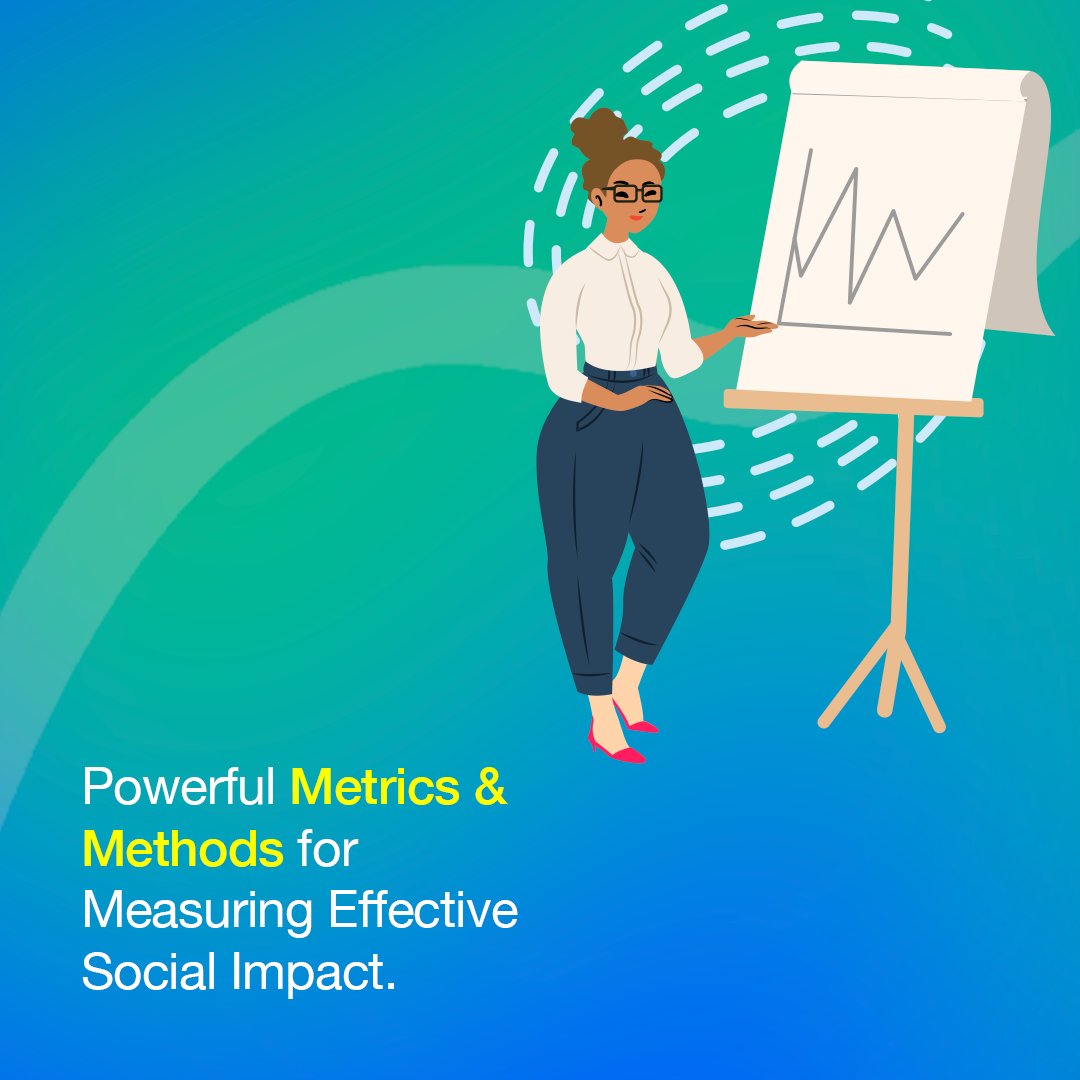 Powerful Metrics & Methods for Measuring Effective Social Impact.